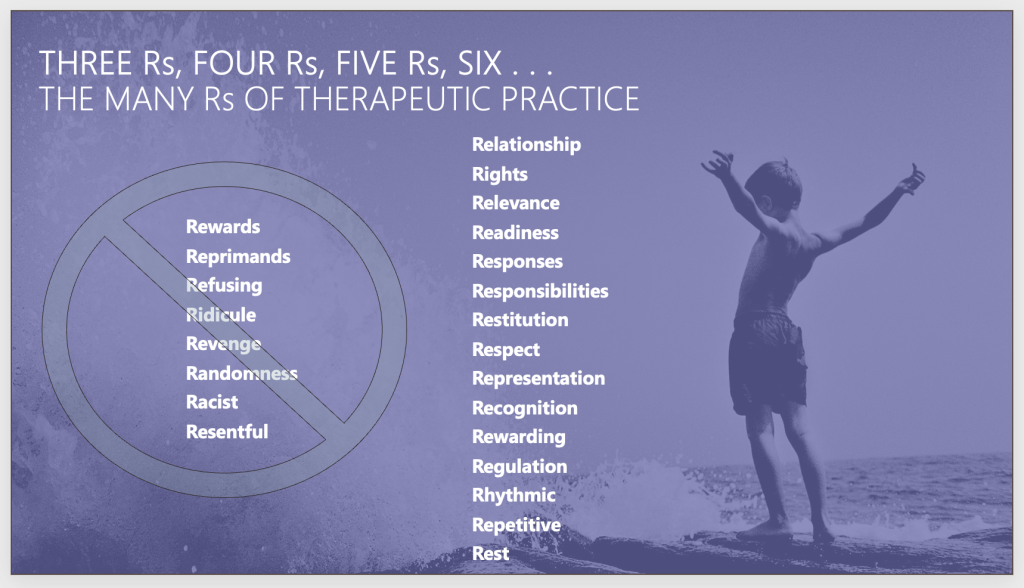 THREE Rs, FOUR Rs, FIVE Rs, SIX . . .
THE MANY Rs OF THERAPEUTIC PRACTICE

Rewards
Reprimands
Refusing
Ridicule
Revenge
Randomness
Racist
Resentful

Relationship
Rights
Relevance
Readiness
Responses
Responsibilities
Restitution
Respect
Representation
Recognition
Rewarding
Regulation
Rhythmic
Repetitive
Rest